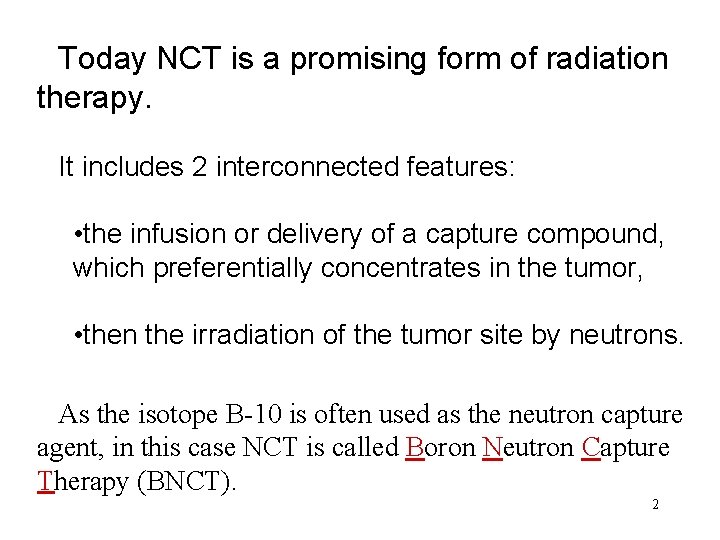 Today NCT is a promising form of radiation therapy.

It includes 2 interconnected features:

•the infusion or delivery of a capture compound, which preferentially concentrates in the tumor,

•then the irradiation of the tumor site by neutrons.

As the isotope B-10 is often used as the neutron capture agent, in this case NCT is called Boron Neutron Capture Therapy (BNCT).

2